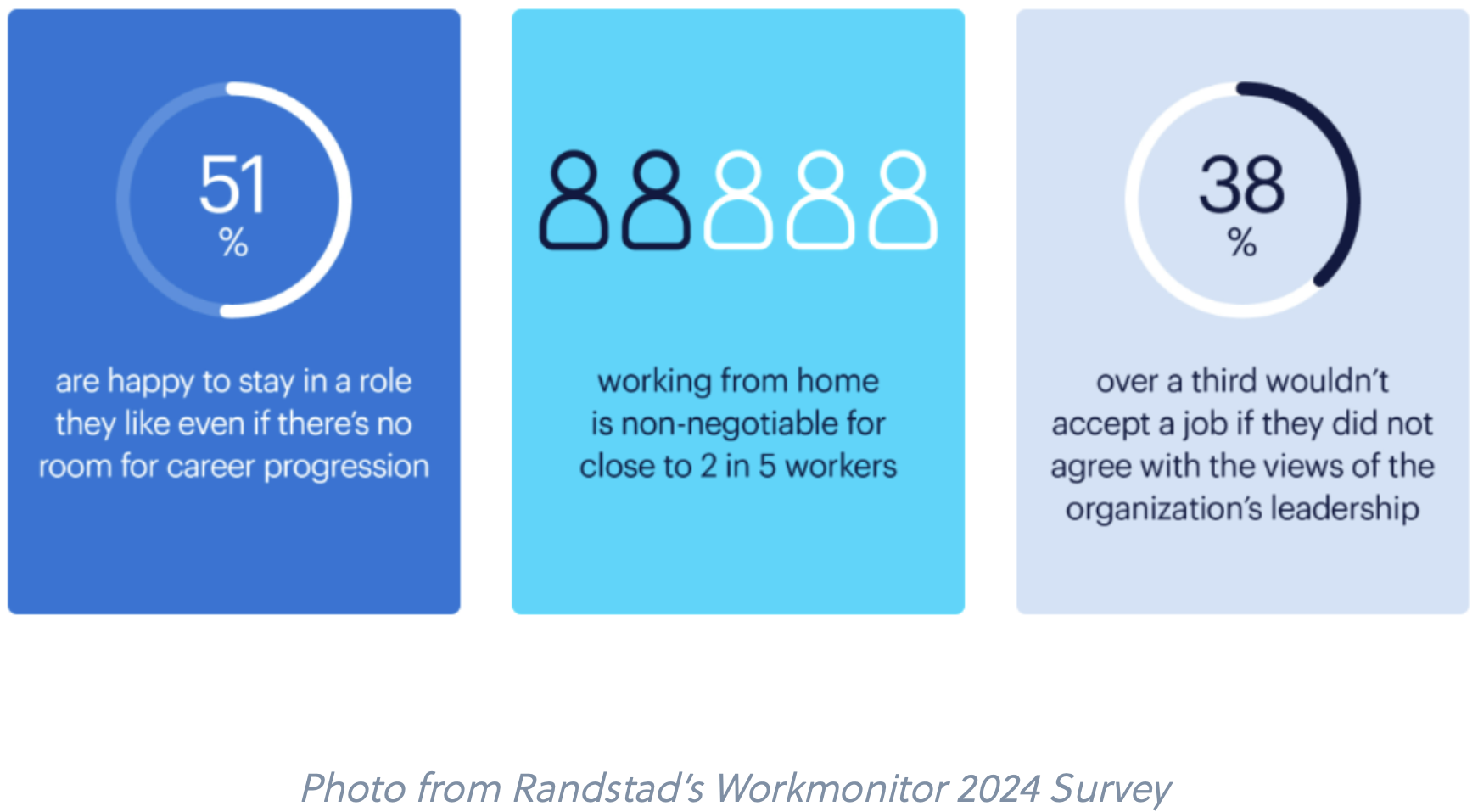 51 %

are happy to stay in a role they like even if there's no room for career progression

working from home is non-negotiable for close to 2 in 5 workers

38 %

over a third wouldn't accept a job if they did not agree with the views of the organization's leadership

Photo from Randstad's Workmonitor 2024 Survey